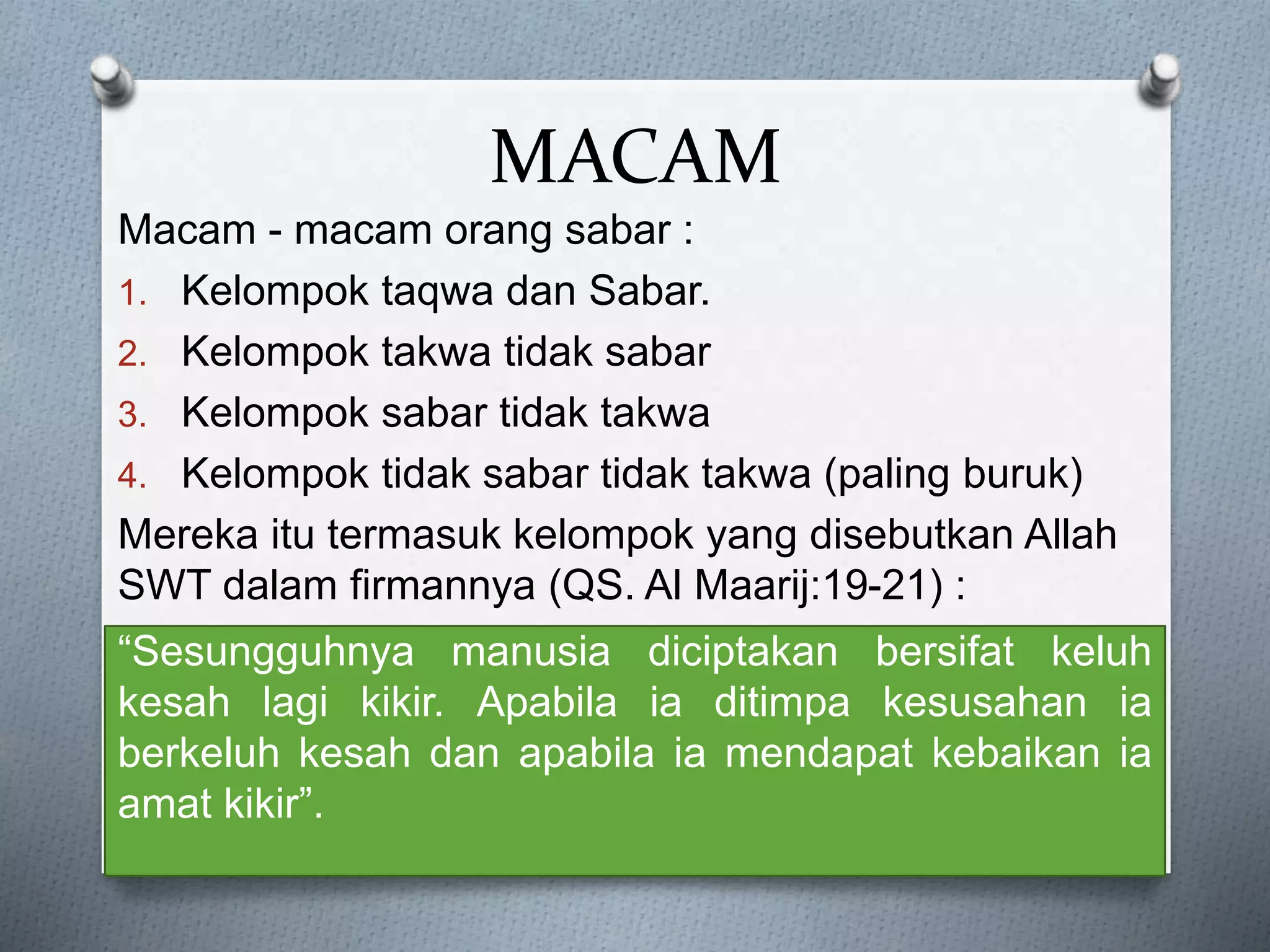 MACAM

Macam - macam orang sabar :

1. Kelompok taqwa dan Sabar.
2. Kelompok takwa tidak sabar
3. Kelompok sabar tidak takwa
4. Kelompok tidak sabar tidak takwa (paling buruk)

Mereka itu termasuk kelompok yang disebutkan Allah SWT dalam firmannya (QS. Al Maarij:19-21) :

“Sesungguhnya manusia diciptakan bersifat keluh kesah lagi kikir. Apabila ia ditimpa kesusahan ia berkeluh kesah dan apabila ia mendapat kebaikan ia amat kikir”.